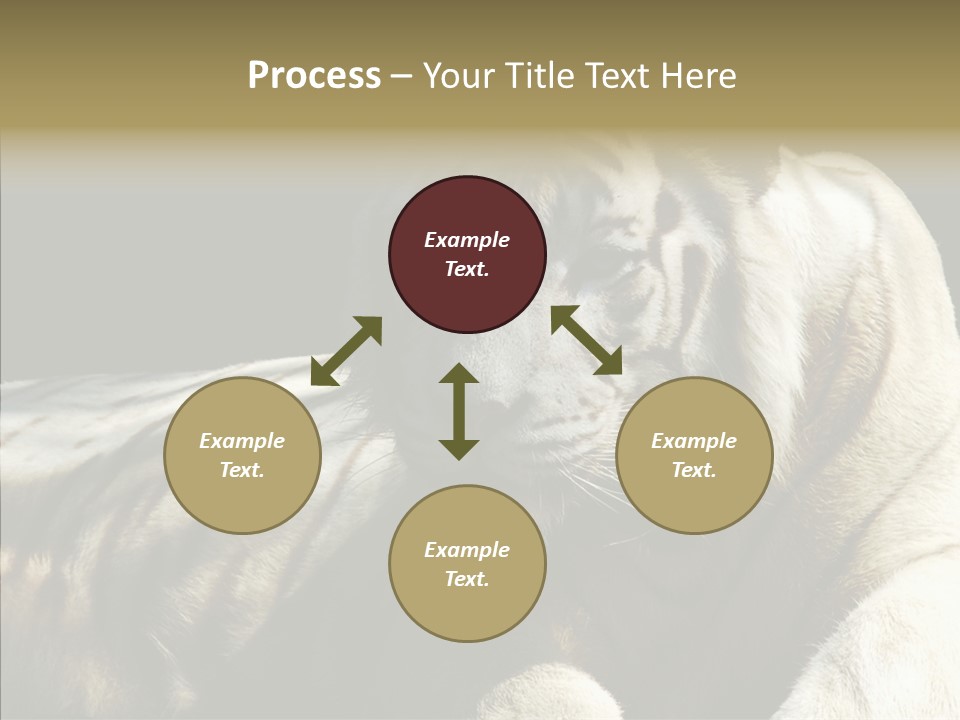 Process – Your Title Text Here

Example Text.

Example Text.

Example Text.

Example Text.